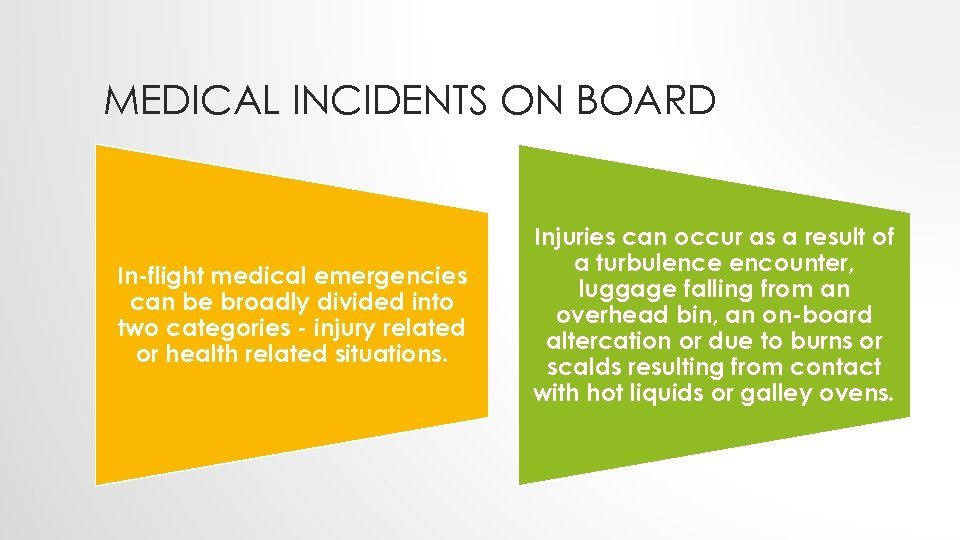 MEDICAL INCIDENTS ON BOARD

In-flight medical emergencies can be broadly divided into two categories - injury related or health related situations.

Injuries can occur as a result of a turbulence encounter, luggage falling from an overhead bin, an on-board altercation or due to burns or scalds resulting from contact with hot liquids or galley ovens.